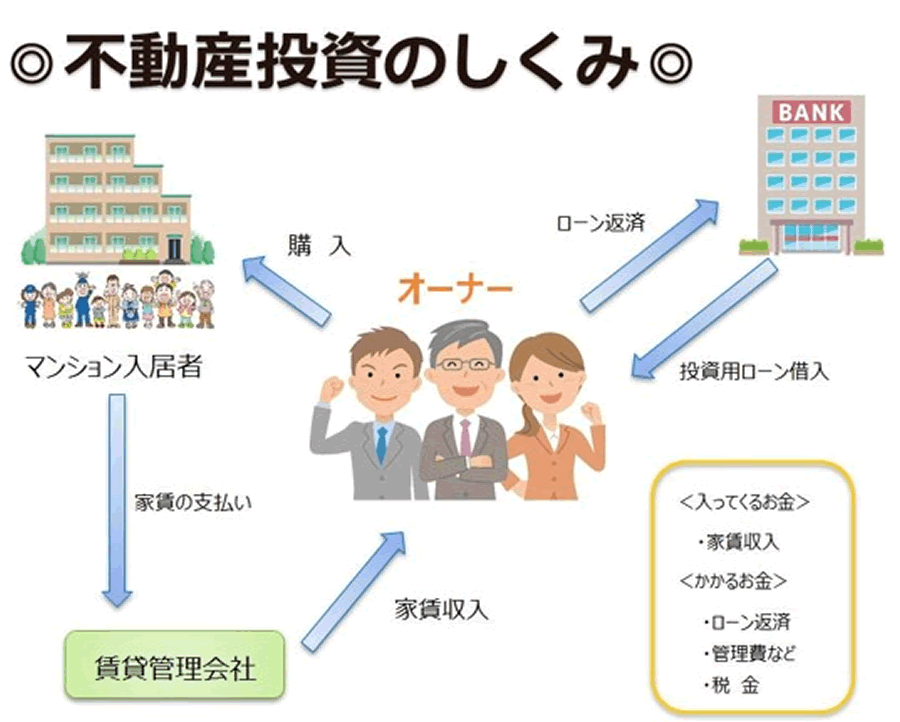 ◎不動産投資のしくみ◎

BANK

購　入

ローン返済

オーナー

マンション入居者

投資用ローン借入

家賃の支払い

家賃収入

賃貸管理会社

＜入ってくるお金＞
・家賃収入
＜かかるお金＞
・ローン返済
・管理費など
・税　金